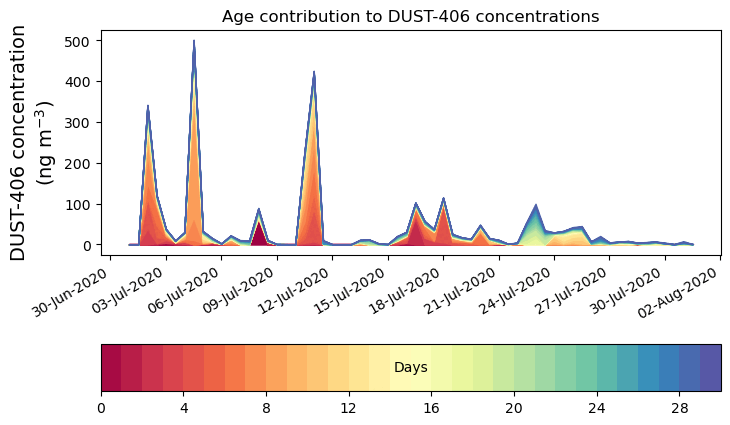 Age contribution to DUST-406 concentrations

DUST-406 concentration (ng m$^{-3}$)

500
400
300
200
100
0

30-Jun-2020
03-Jul-2020
06-Jul-2020
09-Jul-2020
12-Jul-2020
15-Jul-2020
18-Jul-2020
21-Jul-2020
24-Jul-2020
27-Jul-2020
30-Jul-2020
02-Aug-2020

Days

0
4
8
12
16
20
24
28